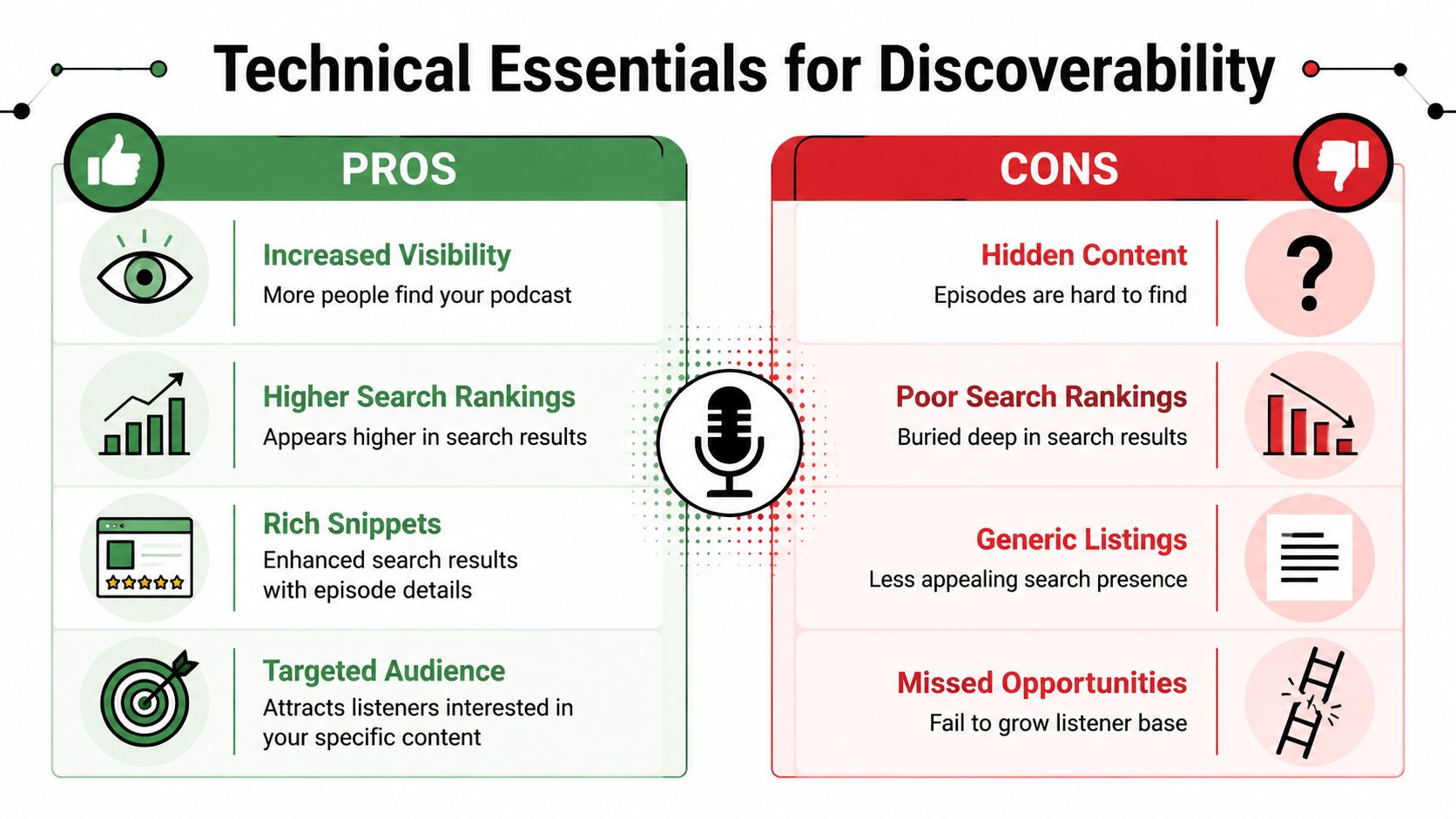 Technical Essentials for Discoverability

PROS

Increased Visibility
More people find your podcast

Higher Search Rankings
Appears higher in search results

Rich Snippets
Enhanced search results with episode details

Targeted Audience
Attracts listeners interested in your specific content

CONS

Hidden Content
Episodes are hard to find

Poor Search Rankings
Buried deep in search results

Generic Listings
Less appealing search presence

Missed Opportunities
Fail to grow listener base